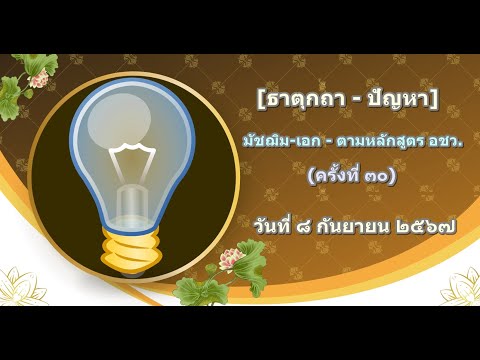 [ธาตุกถา - ปัญหา]

มัชฌิม-เอก - ตามหลักสูตร อชว.

(ครั้งที่ ๓๐)

วันที่ ๘ กันยายน ๒๕๖๗